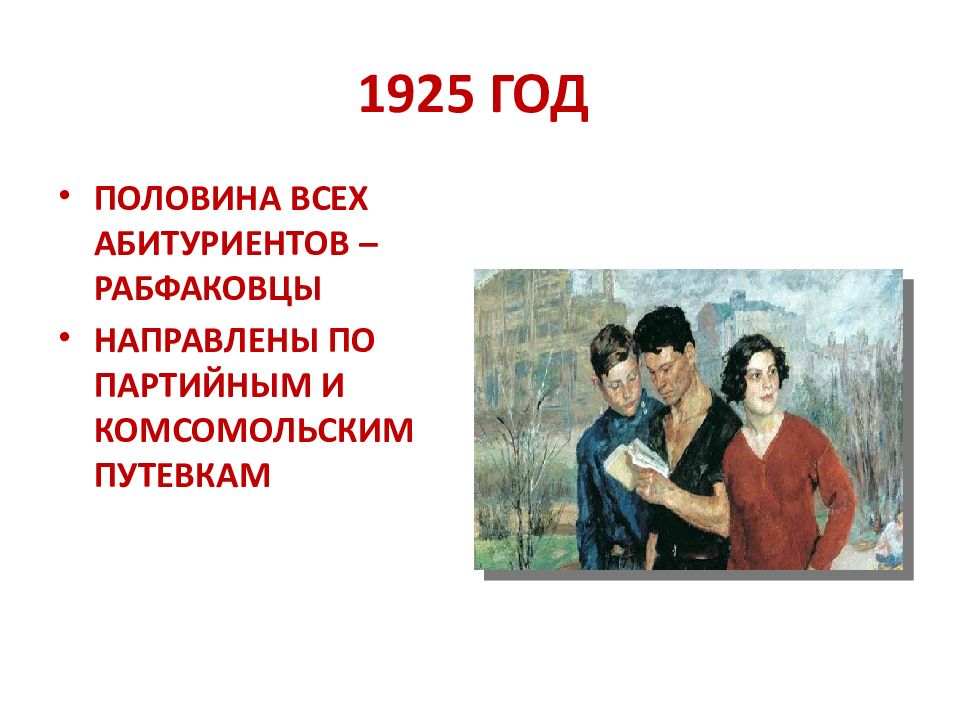 1925 ГОД

• ПОЛОВИНА ВСЕХ АБИТУРИЕНТОВ – РАБФАКОВЦЫ
• НАПРАВЛЕНЫ ПО ПАРТИЙНЫМ И КОМСОМОЛЬСКИМ ПУТЕВКАМ